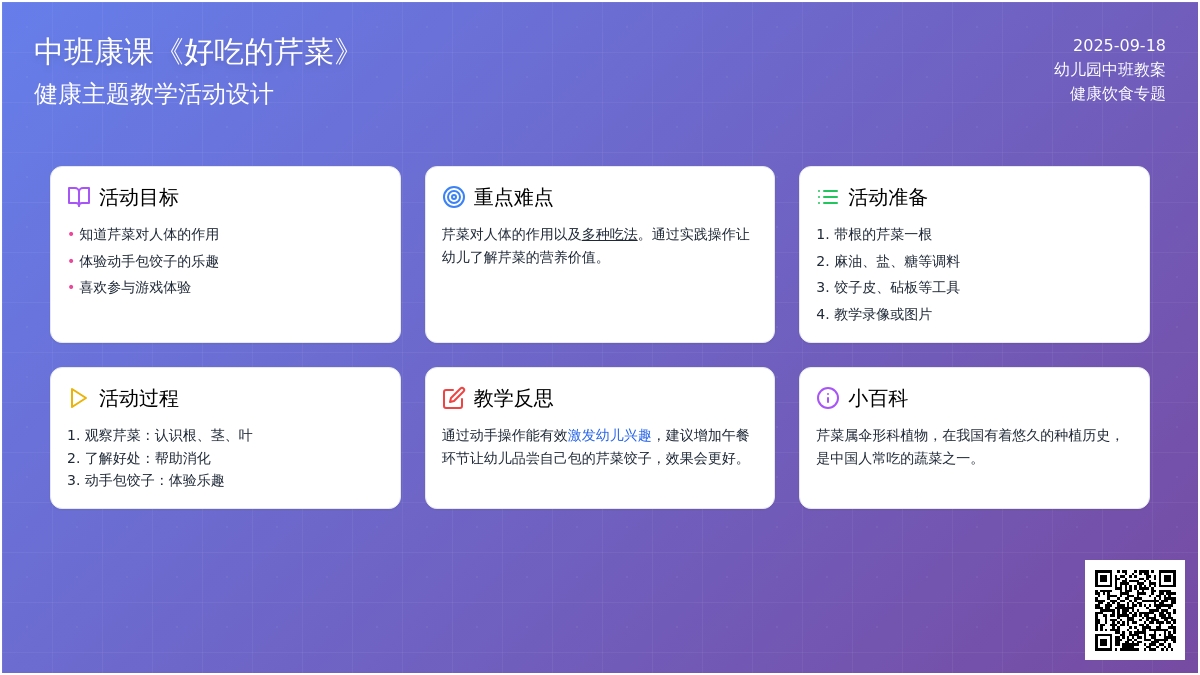 中班康课《好吃的芹菜》
健康主题教学活动设计

2025-09-18
幼儿园中班教案
健康饮食专题

活动目标
• 知道芹菜对人体的作用
• 体验动手包饺子的乐趣
• 喜欢参与游戏体验

重点难点
芹菜对人体的作用以及多种吃法。通过实践操作让幼儿了解芹菜的营养价值。

活动准备
1. 带根的芹菜一根
2. 麻油、盐、糖等调料
3. 饺子皮、砧板等工具
4. 教学录像或图片

活动过程
1. 观察芹菜：认识根、茎、叶
2. 了解好处：帮助消化
3. 动手包饺子：体验乐趣

教学反思
通过动手操作能有效激发幼儿兴趣，建议增加午餐环节让幼儿品尝自己包的芹菜饺子，效果会更好。

小百科
芹菜属伞形科植物，在我国有着悠久的种植历史，是中国人常吃的蔬菜之一。